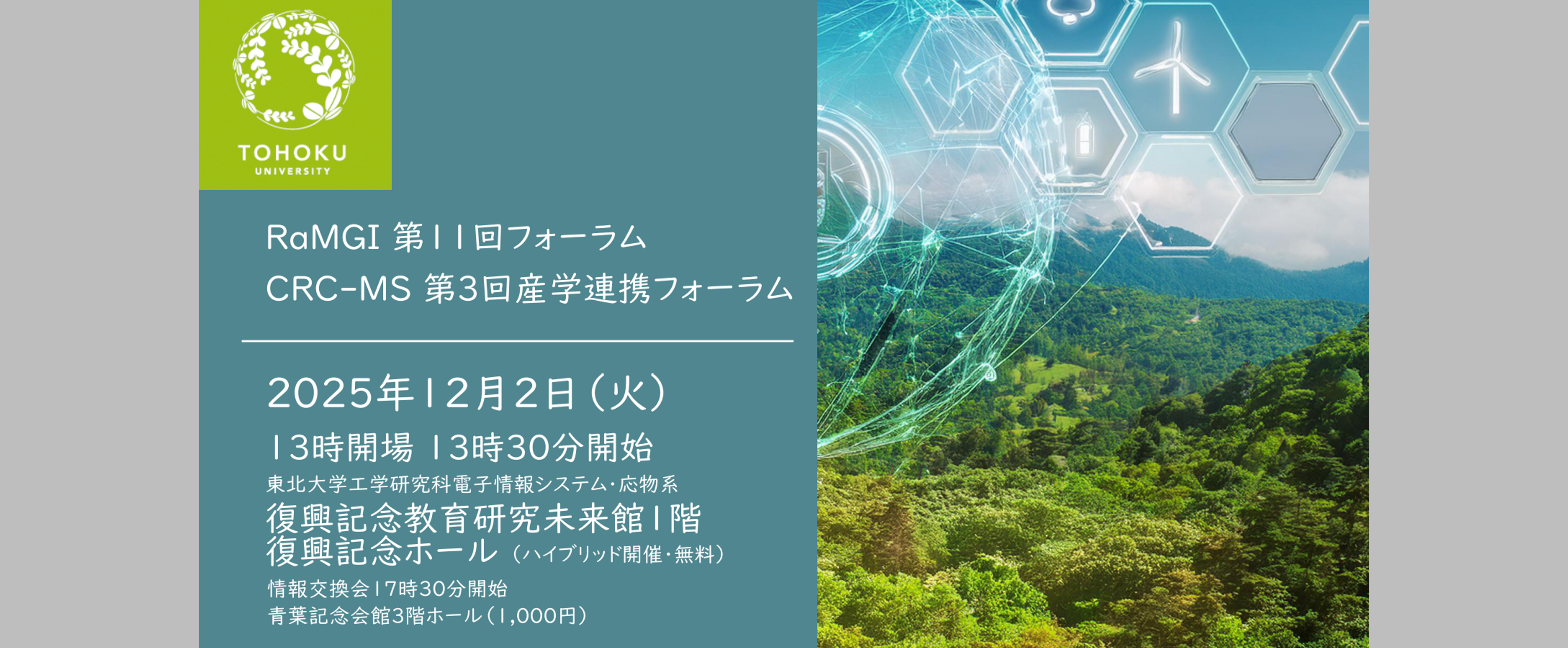 TOHOKU
UNIVERSITY

RaMGI 第11回フォーラム
CRC-MS 第3回産学連携フォーラム

2025年12月2日（火）
13時開場 13時30分開始
東北大学工学研究科電子情報システム・応物系
復興記念教育研究未来館1階
復興記念ホール（ハイブリッド開催・無料）
情報交換会17時30分開始
青葉記念会館3階ホール（1,000円）